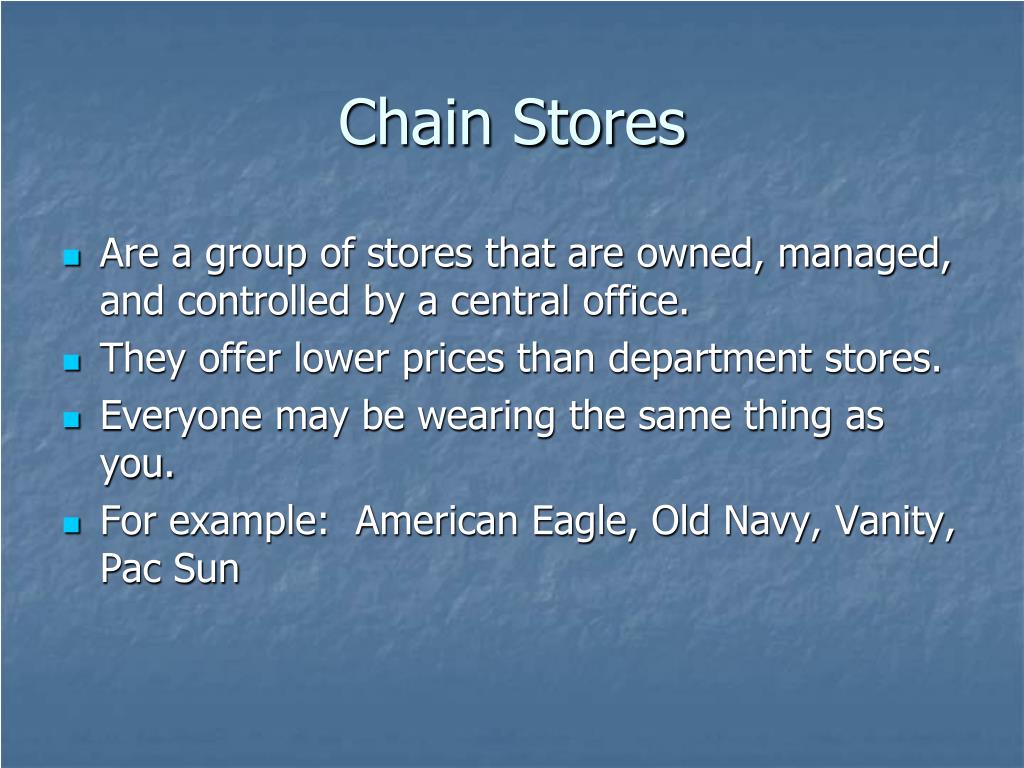 Chain Stores

- Are a group of stores that are owned, managed, and controlled by a central office.
- They offer lower prices than department stores.
- Everyone may be wearing the same thing as you.
- For example:  American Eagle, Old Navy, Vanity, Pac Sun